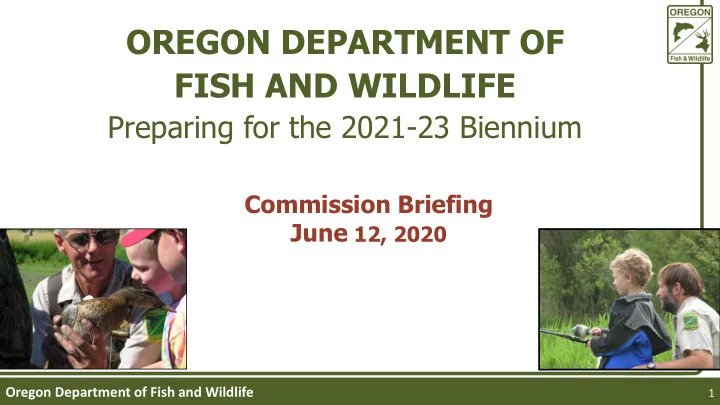 OREGON
Fish & Wildlife

OREGON DEPARTMENT OF FISH AND WILDLIFE
Preparing for the 2021-23 Biennium

Commission Briefing
June 12, 2020

Oregon Department of Fish and Wildlife
1